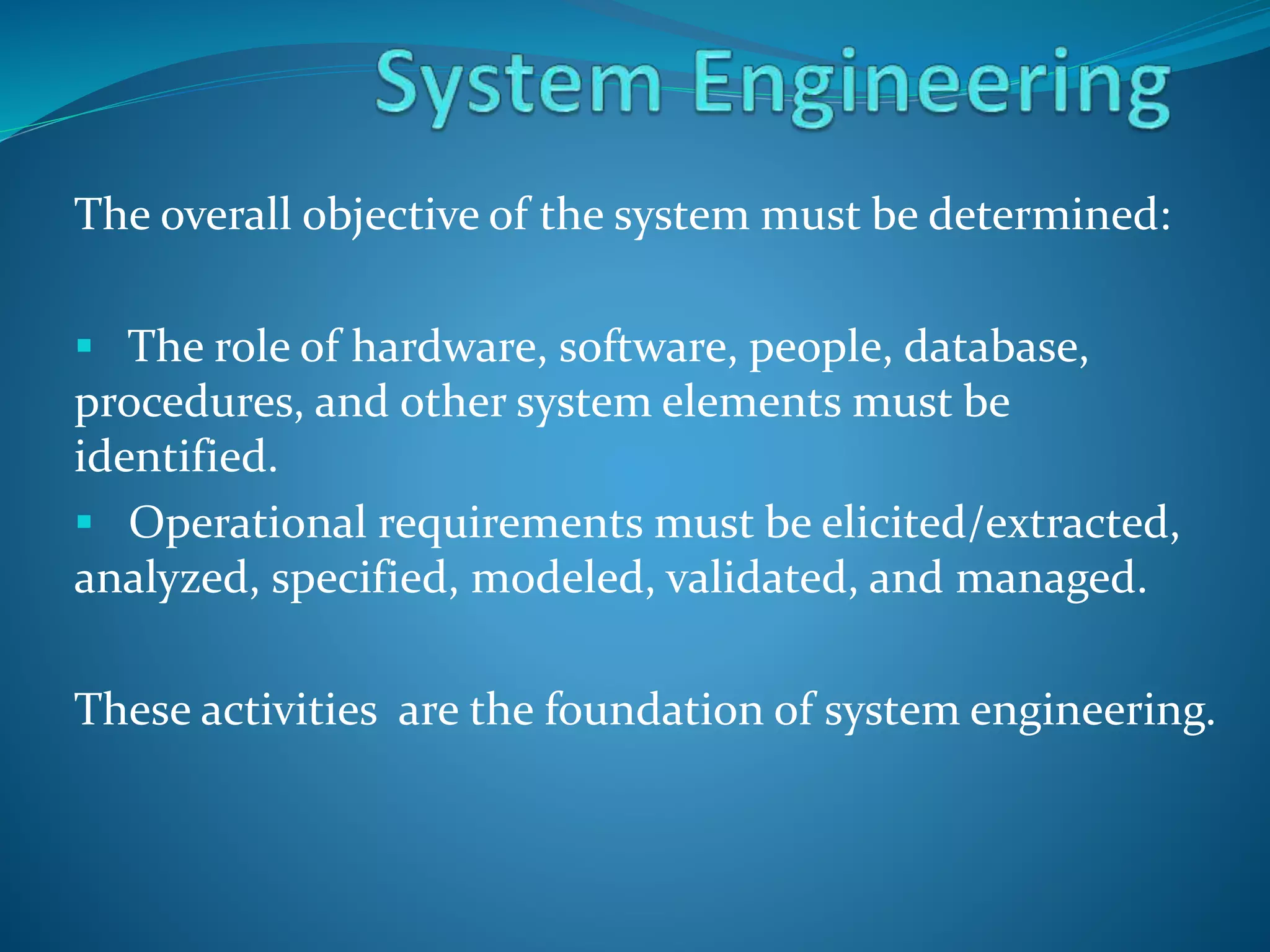 System Engineering

The overall objective of the system must be determined:

▪ The role of hardware, software, people, database, procedures, and other system elements must be identified.

▪ Operational requirements must be elicited/extracted, analyzed, specified, modeled, validated, and managed.

These activities  are the foundation of system engineering.